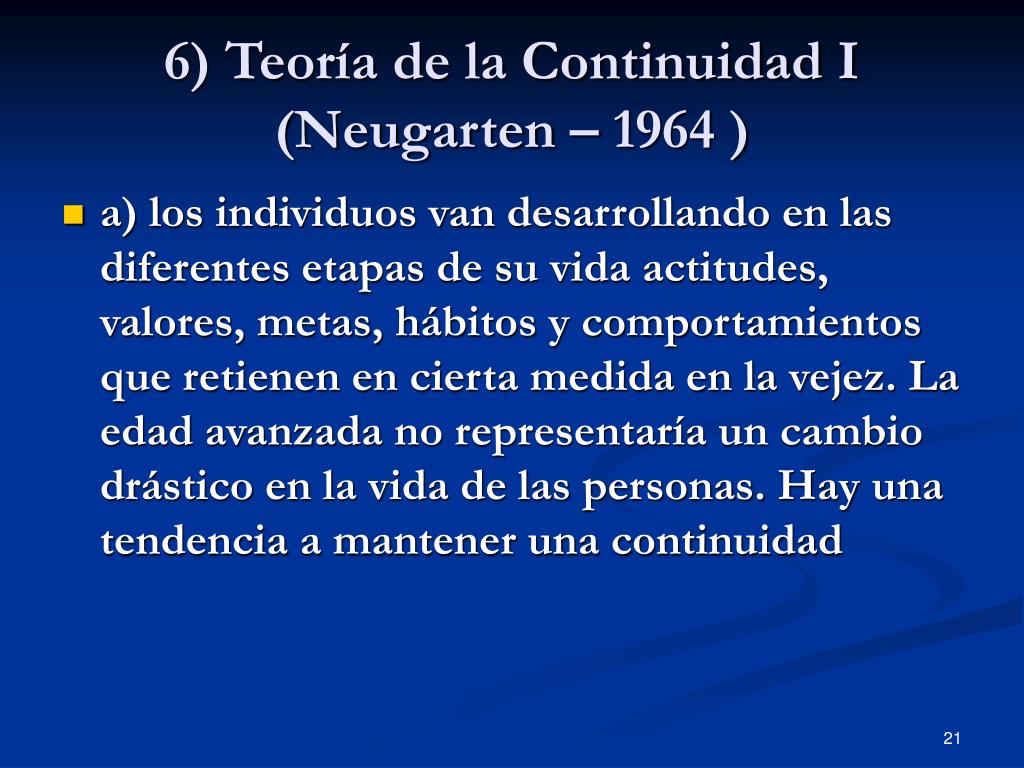 6) Teoría de la Continuidad I (Neugarten – 1964 )

a) los individuos van desarrollando en las diferentes etapas de su vida actitudes, valores, metas, hábitos y comportamientos que retienen en cierta medida en la vejez. La edad avanzada no representaría un cambio drástico en la vida de las personas. Hay una tendencia a mantener una continuidad

21